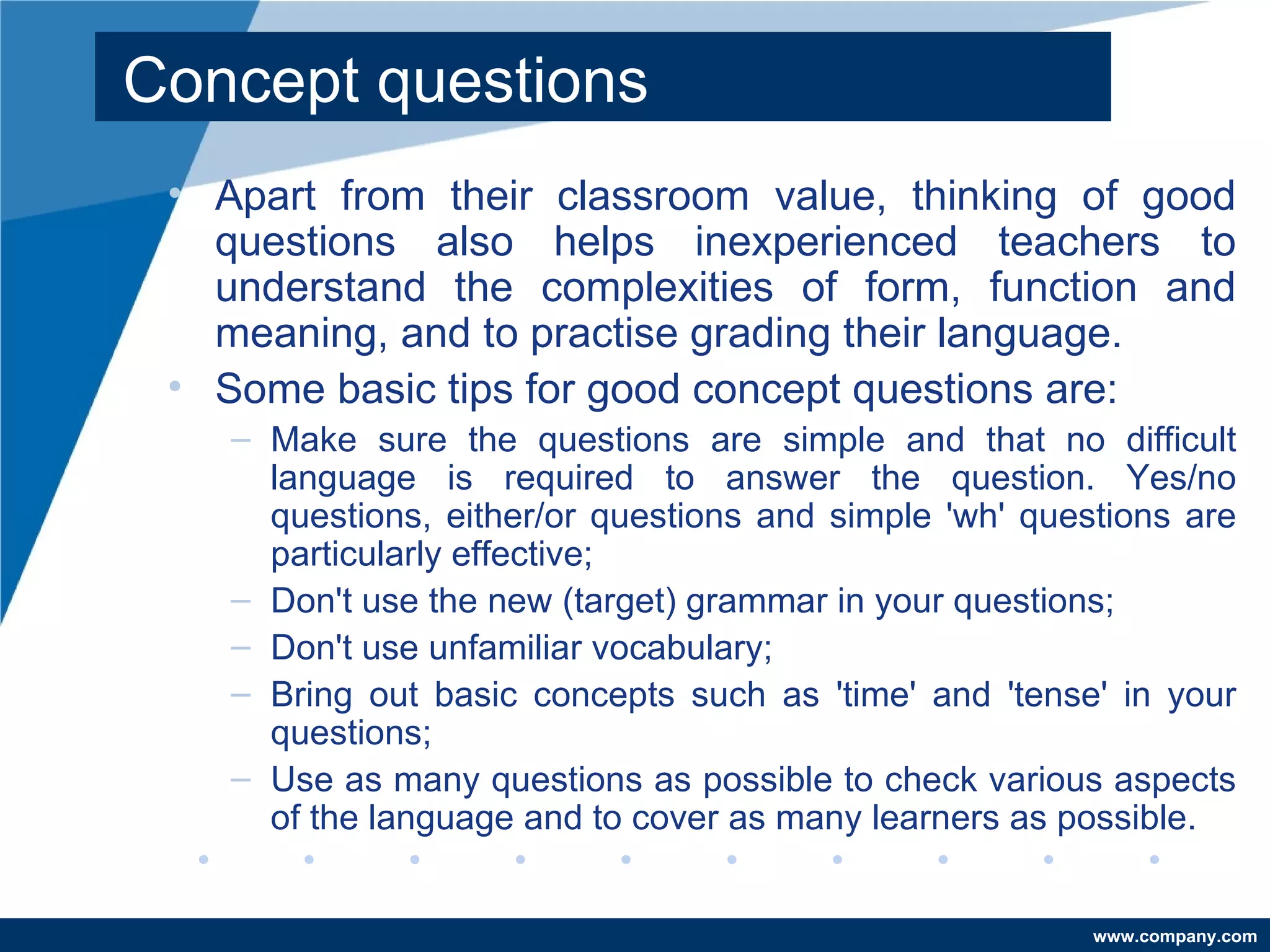 Concept questions

• Apart from their classroom value, thinking of good questions also helps inexperienced teachers to understand the complexities of form, function and meaning, and to practise grading their language.

• Some basic tips for good concept questions are:

– Make sure the questions are simple and that no difficult language is required to answer the question. Yes/no questions, either/or questions and simple 'wh' questions are particularly effective;

– Don't use the new (target) grammar in your questions;

– Don't use unfamiliar vocabulary;

– Bring out basic concepts such as 'time' and 'tense' in your questions;

– Use as many questions as possible to check various aspects of the language and to cover as many learners as possible.

www.company.com